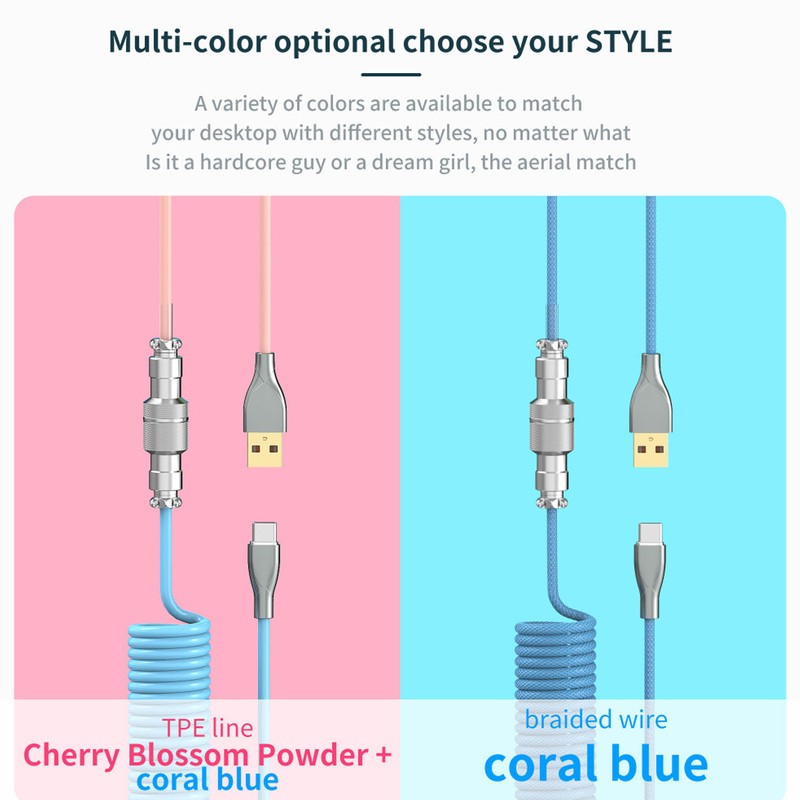 Multi-color optional choose your STYLE

A variety of colors are available to match your desktop with different styles, no matter what Is it a hardcore guy or a dream girl, the aerial match

TPE line
Cherry Blossom Powder + coral blue

braided wire
coral blue